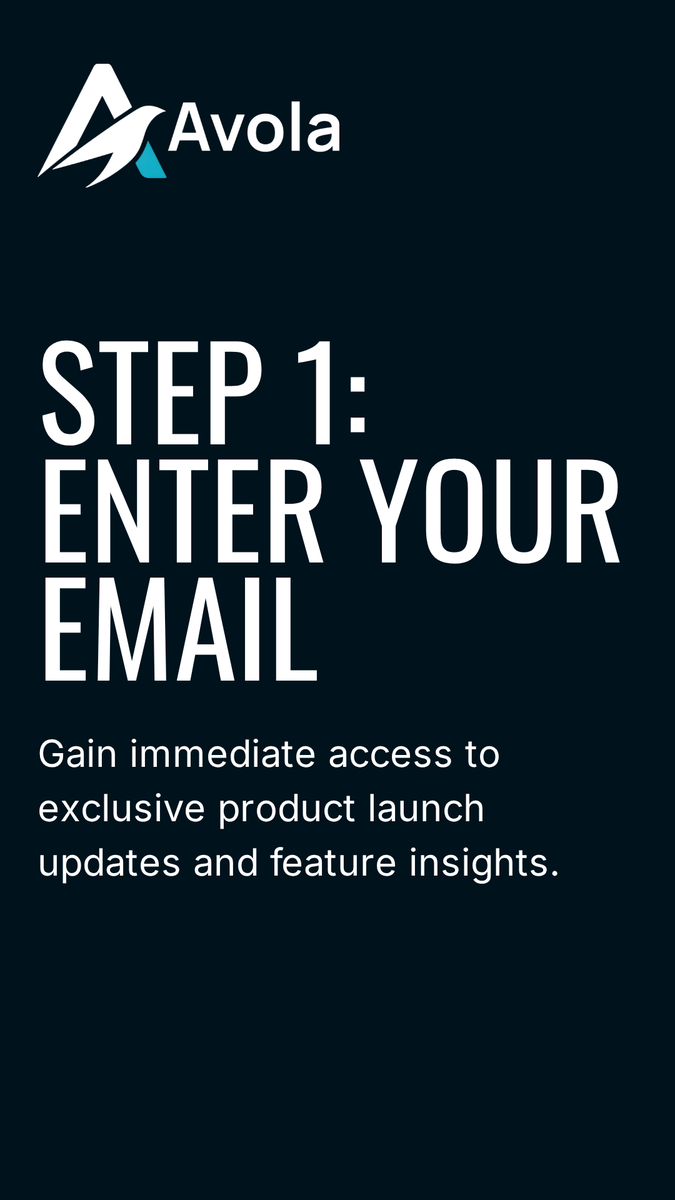 Avola

STEP 1: ENTER YOUR EMAIL

Gain immediate access to exclusive product launch updates and feature insights.